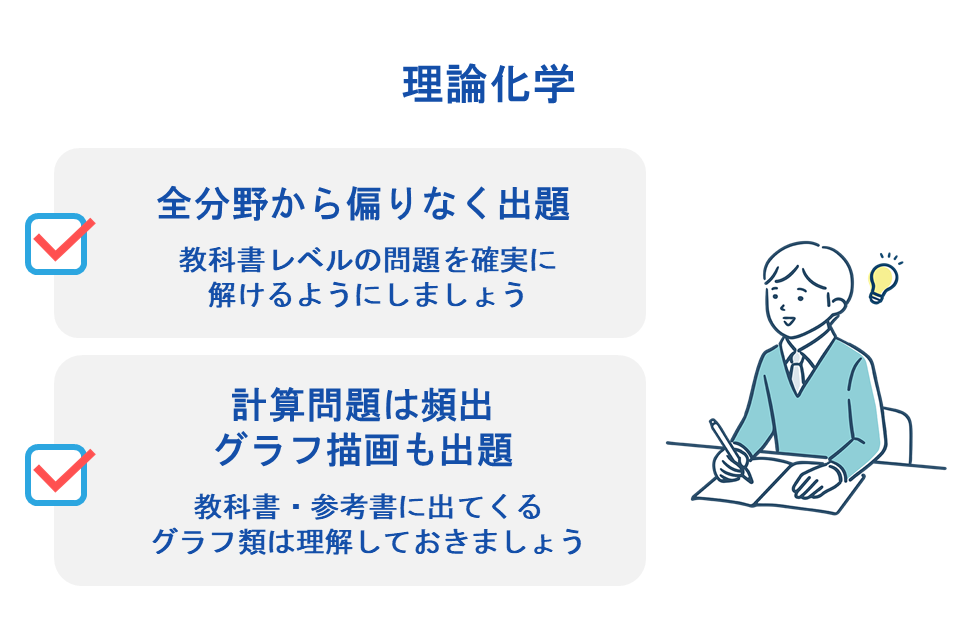 理論化学

全分野から偏りなく出題

教科書レベルの問題を確実に解けるようにしましょう

計算問題は頻出
グラフ描画も出題

教科書・参考書に出てくるグラフ類は理解しておきましょう